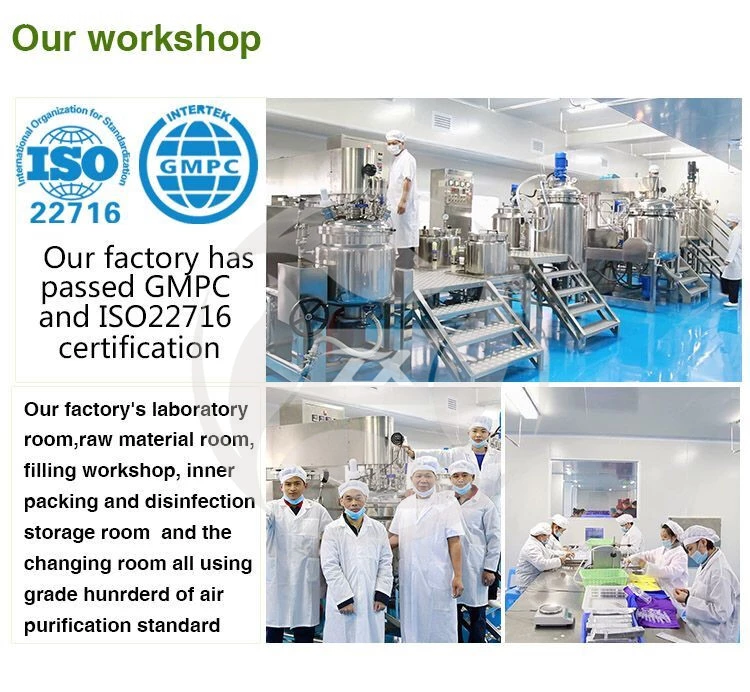 Our workshop

International Organization for Standardization
ISO
22716

INTERTEK
GMPC

Our factory has passed GMPC and ISO22716 certification

Our factory's laboratory room,raw material room, filling workshop, inner packing and disinfection storage room and the changing room all using grade hunrderd of air purification standard